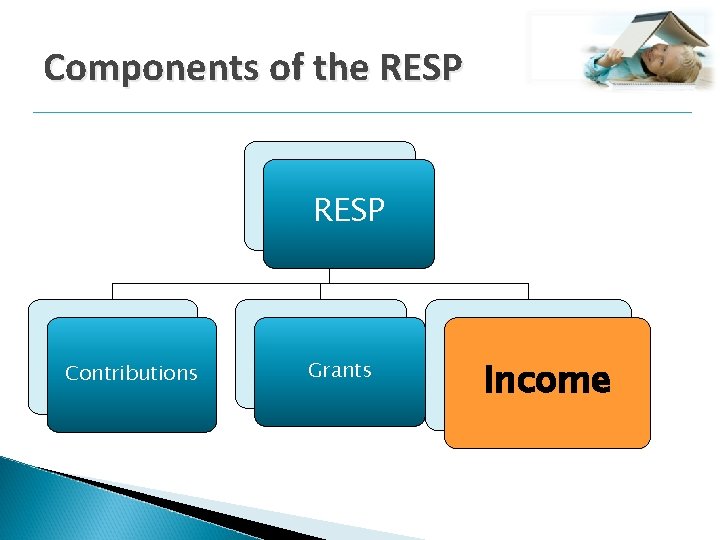 Components of the RESP

RESP

Contributions

Grants

Income